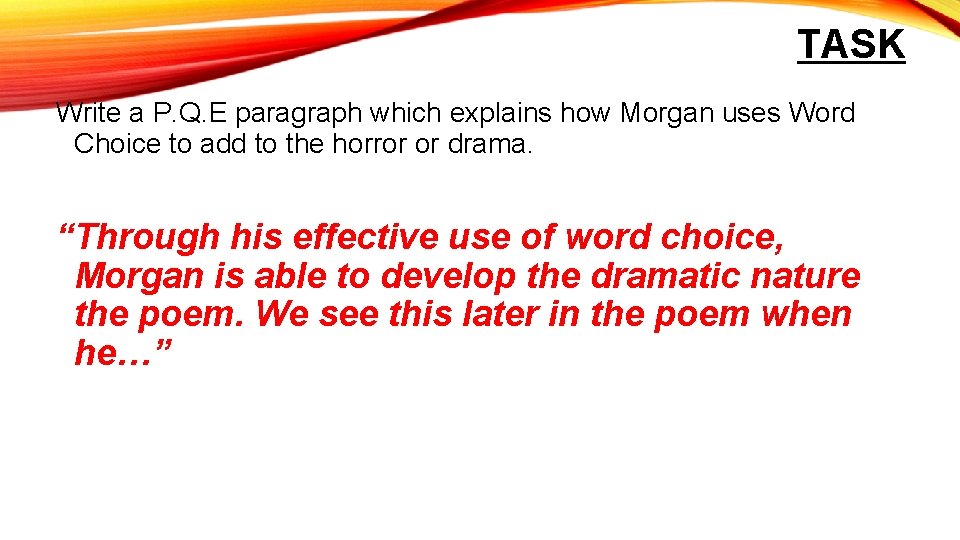 TASK

Write a P.Q.E paragraph which explains how Morgan uses Word Choice to add to the horror or drama.

“Through his effective use of word choice, Morgan is able to develop the dramatic nature the poem. We see this later in the poem when he…”